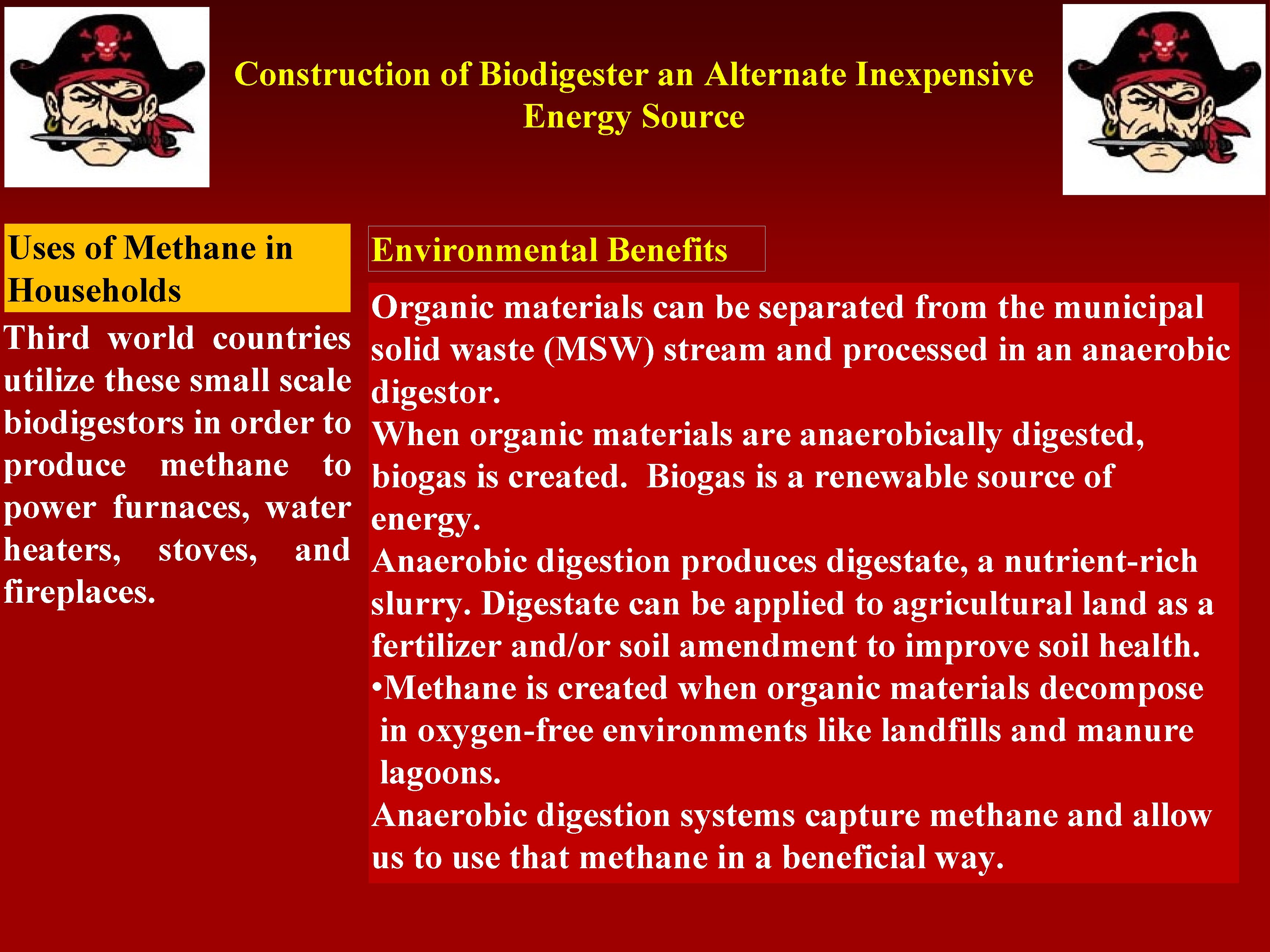 Construction of Biodigester an Alternate Inexpensive Energy Source

Uses of Methane in Households

Third world countries utilize these small scale biodigestors in order to produce methane to power furnaces, water heaters, stoves, and fireplaces.

Environmental Benefits

Organic materials can be separated from the municipal solid waste (MSW) stream and processed in an anaerobic digestor.

When organic materials are anaerobically digested, biogas is created. Biogas is a renewable source of energy.

Anaerobic digestion produces digestate, a nutrient-rich slurry. Digestate can be applied to agricultural land as a fertilizer and/or soil amendment to improve soil health.

•Methane is created when organic materials decompose in oxygen-free environments like landfills and manure lagoons.

Anaerobic digestion systems capture methane and allow us to use that methane in a beneficial way.